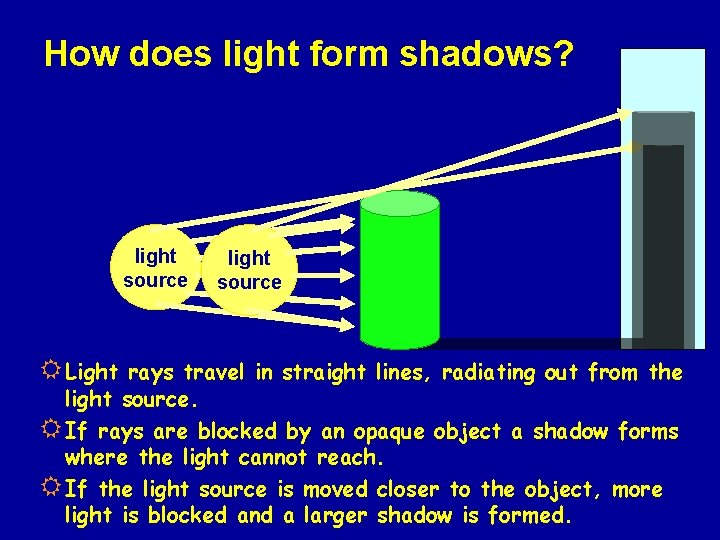 How does light form shadows?

light source

light source

☼ Light rays travel in straight lines, radiating out from the light source.

☼ If rays are blocked by an opaque object a shadow forms where the light cannot reach.

☼ If the light source is moved closer to the object, more light is blocked and a larger shadow is formed.